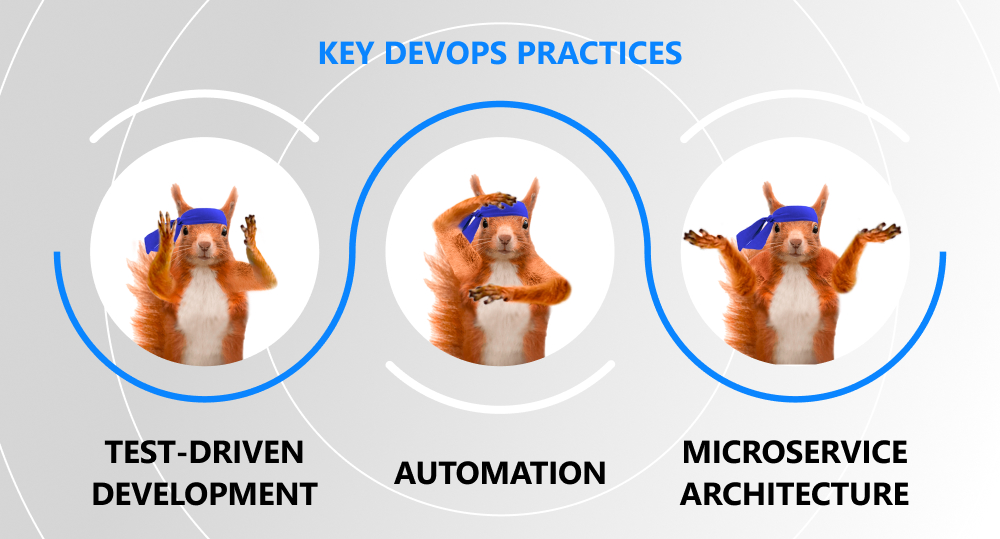 KEY DEVOPS PRACTICES

TEST-DRIVEN DEVELOPMENT

AUTOMATION

MICROSERVICE ARCHITECTURE